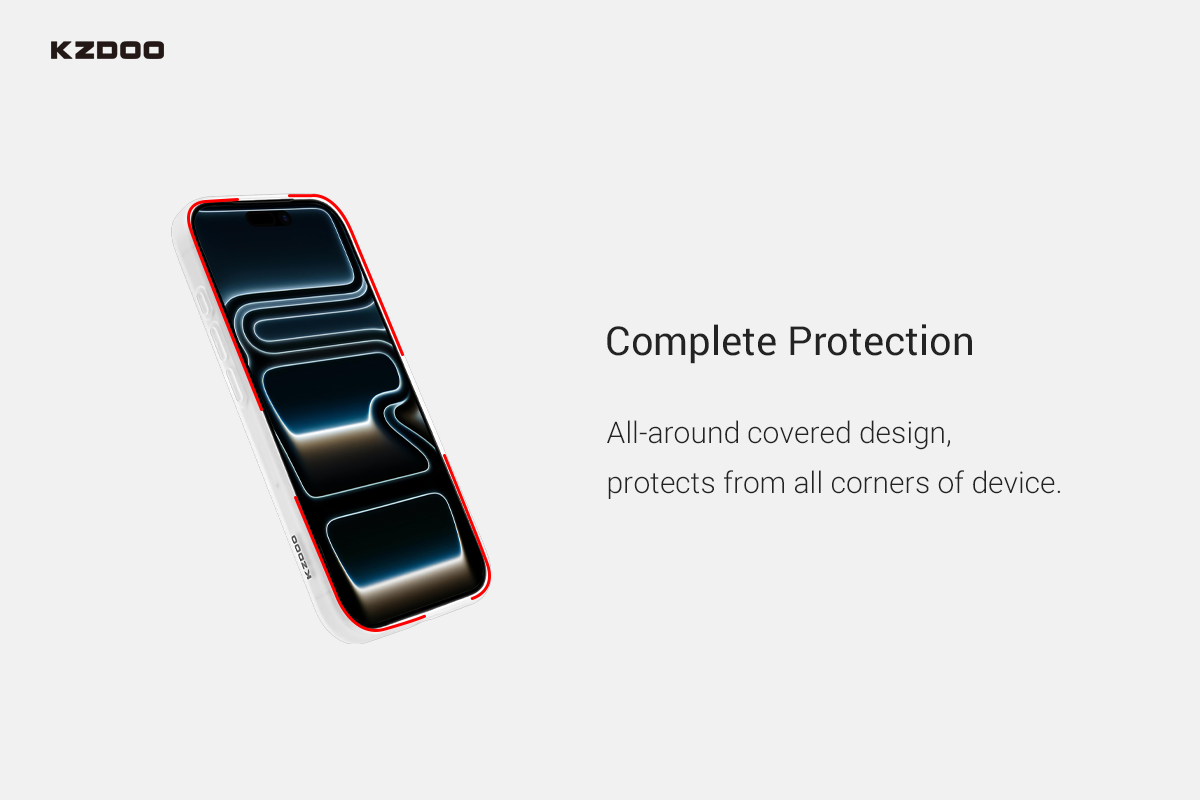 KZDOO

KZDOO

Complete Protection

All-around covered design,
protects from all corners of device.